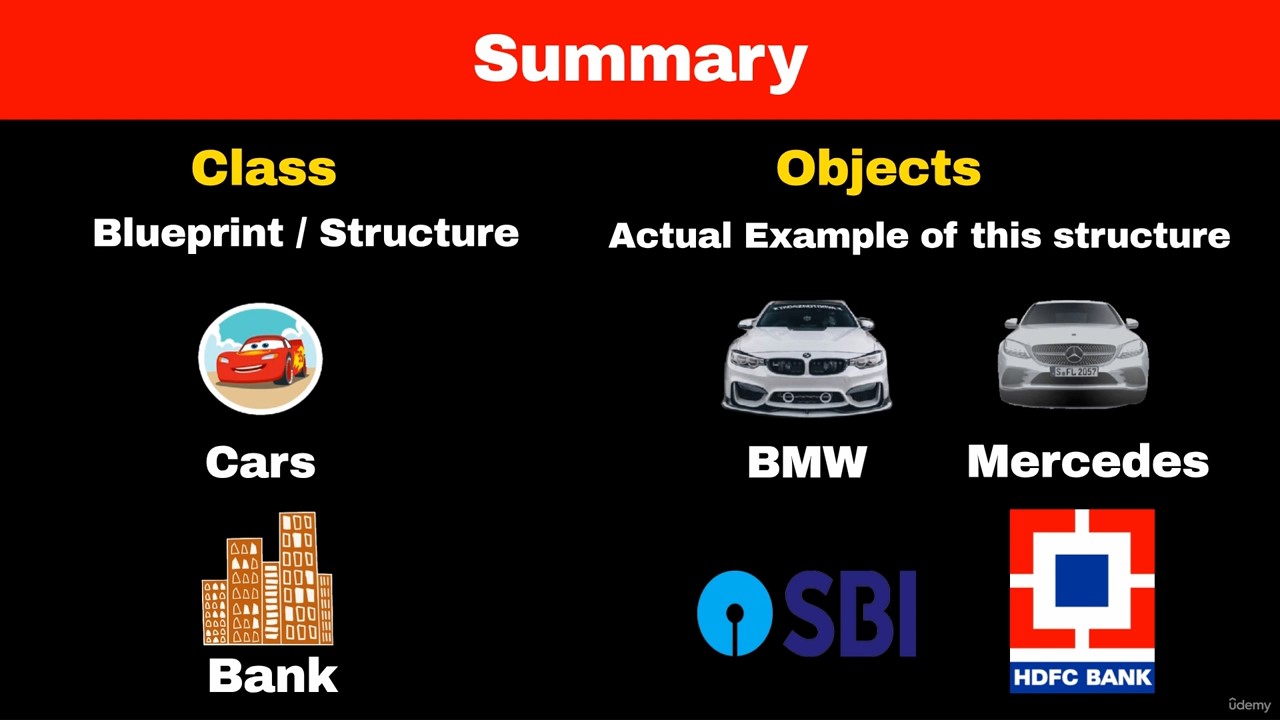 Summary

Class

Blueprint / Structure

Cars

Bank

Objects

Actual Example of this structure

S FL 2057

BMW

Mercedes

SBI

HDFC BANK

ûdemy